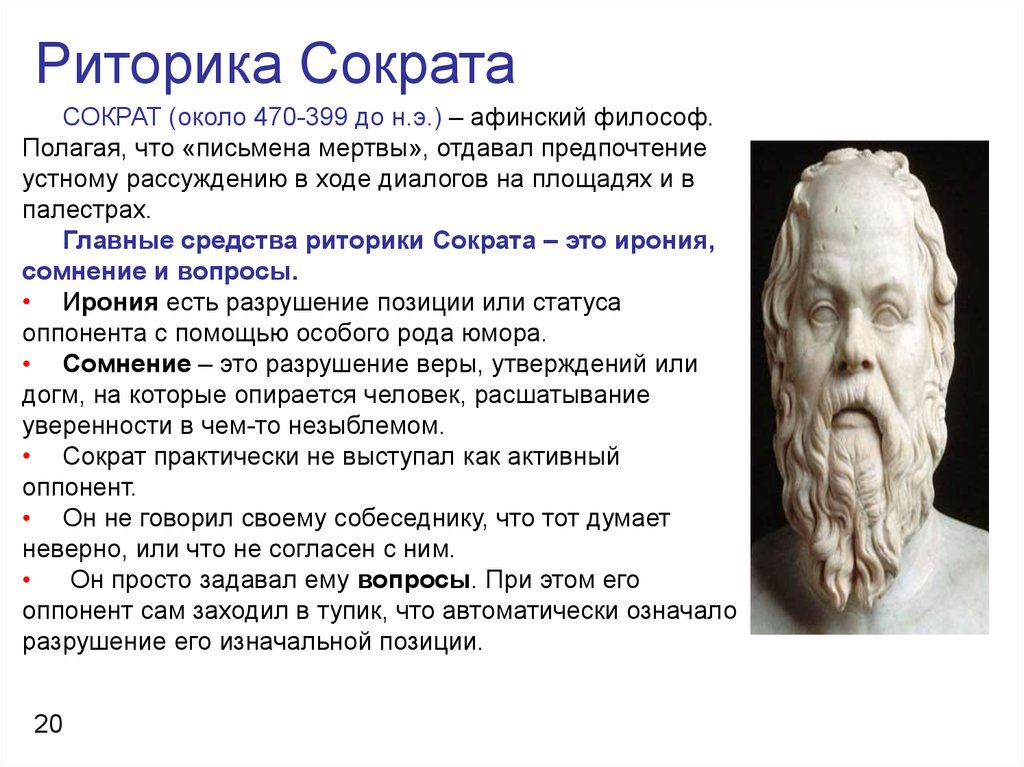 Риторика Сократа

СОКРАТ (около 470-399 до н.э.) – афинский философ. Полагая, что «письмена мертвы», отдавал предпочтение устному рассуждению в ходе диалогов на площадях и в палестрах.

Главные средства риторики Сократа – это ирония, сомнение и вопросы.

• Ирония есть разрушение позиции или статуса оппонента с помощью особого рода юмора.
• Сомнение – это разрушение веры, утверждений или догм, на которые опирается человек, расшатывание уверенности в чем-то незыблемом.
• Сократ практически не выступал как активный оппонент.
• Он не говорил своему собеседнику, что тот думает неверно, или что не согласен с ним.
• Он просто задавал ему вопросы. При этом его оппонент сам заходил в тупик, что автоматически означало разрушение его изначальной позиции.

20